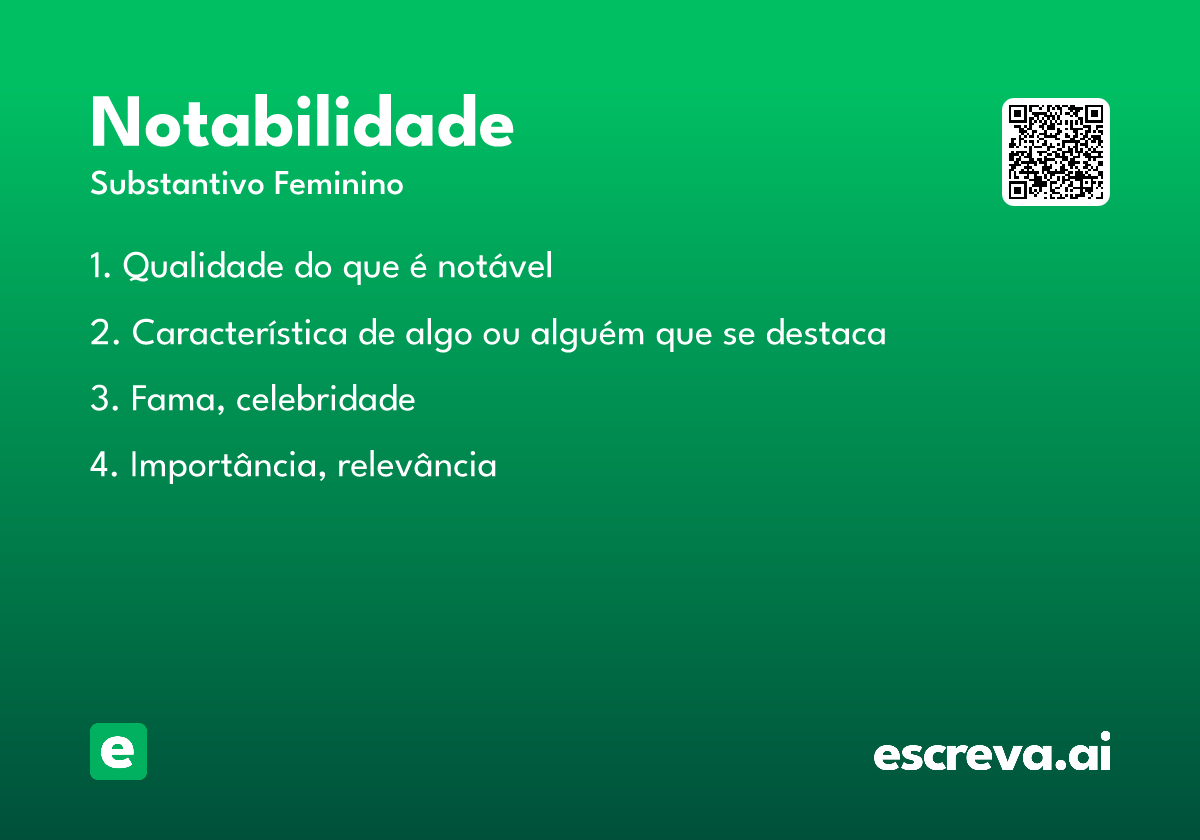 Notabilidade

Substantivo Feminino

1. Qualidade do que é notável

2. Característica de algo ou alguém que se destaca

3. Fama, celebridade

4. Importância, relevância

e

escreva.ai